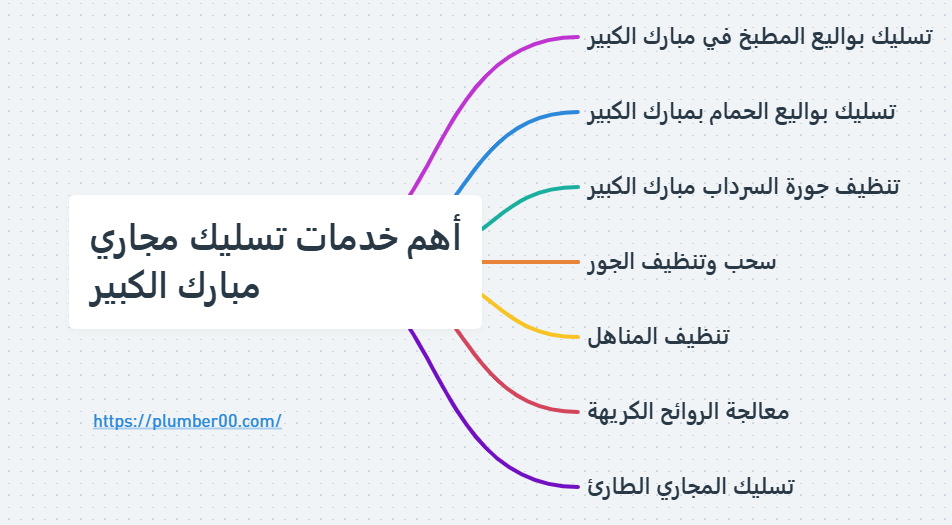 أهم خدمات تسليك مجاري مبارك الكبير

تسليك بواليع المطبخ في مبارك الكبير

تسليك بواليع الحمام بمبارك الكبير

تنظيف جورة السرداب مبارك الكبير

سحب وتنظيف الجور

تنظيف المناهل

معالجة الروائح الكريهة

تسليك المجاري الطارئ

https://plumber00.com/